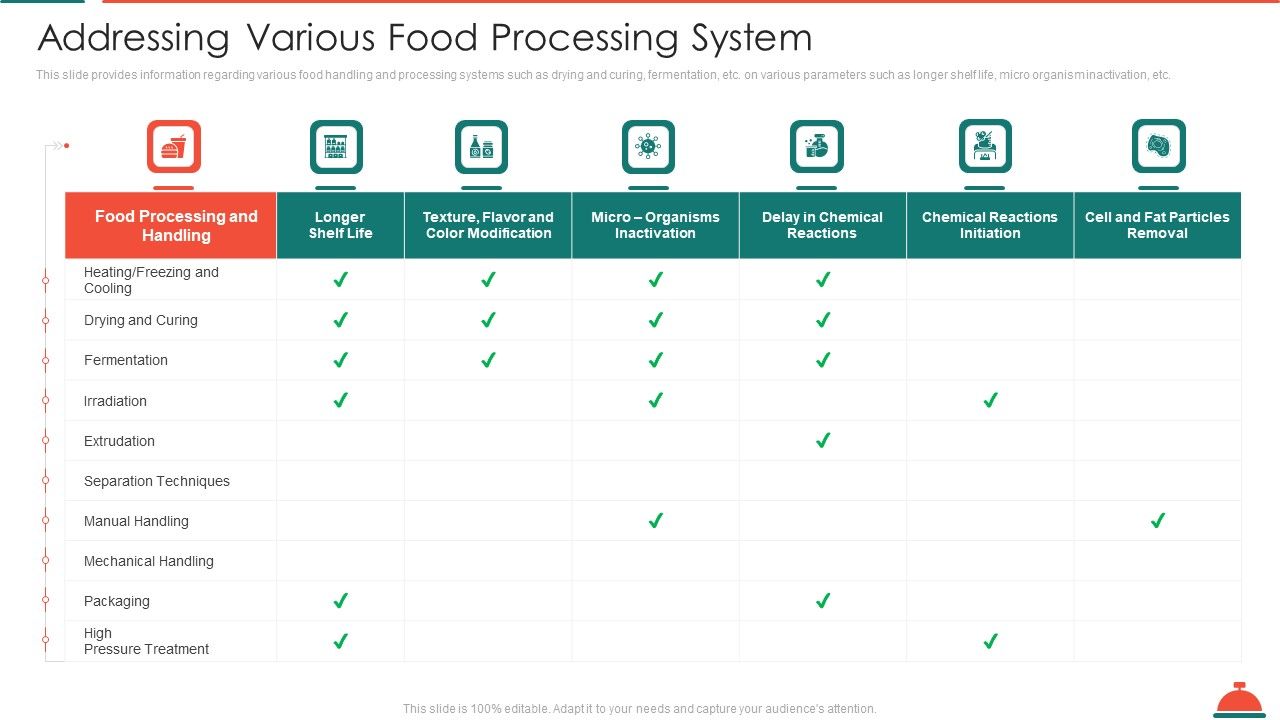 Addressing Various Food Processing System

This slide provides information regarding various food handling and processing systems such as drying and curing, fermentation, etc. on various parameters such as longer shelf life, micro organism inactivation, etc.

| Food Processing and Handling | Longer Shelf Life | Texture, Flavor and Color Modification | Micro – Organisms Inactivation | Delay in Chemical Reactions | Chemical Reactions Initiation | Cell and Fat Particles Removal |
|---|---|---|---|---|---|---|
| Heating/Freezing and Cooling | ✓ | ✓ | ✓ | ✓ | | |
| Drying and Curing | ✓ | ✓ | ✓ | ✓ | | |
| Fermentation | ✓ | ✓ | ✓ | ✓ | | |
| Irradiation | ✓ | | ✓ | | ✓ | |
| Extrudation | | | | ✓ | | |
| Separation Techniques | | | | | | |
| Manual Handling | | | ✓ | | | ✓ |
| Mechanical Handling | | | | | | |
| Packaging | ✓ | | | ✓ | | |
| High Pressure Treatment | ✓ | | | | ✓ | |

This slide is 100% editable. Adapt it to your needs and capture your audience's attention.